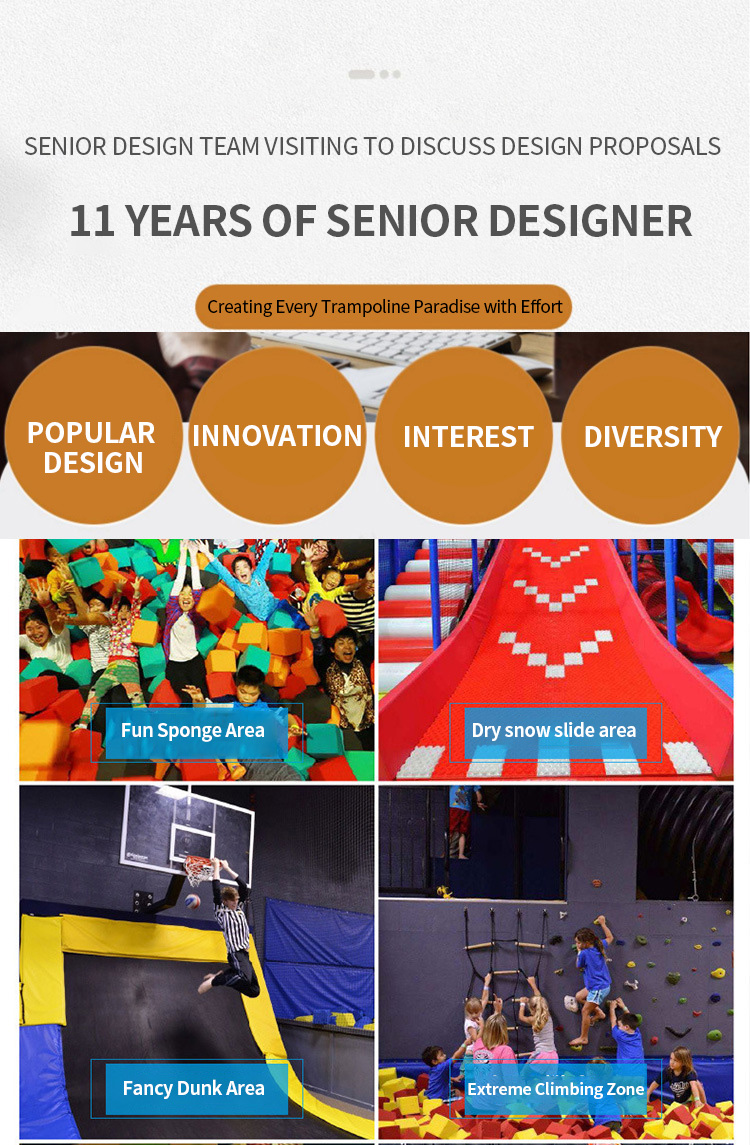 SENIOR DESIGN TEAM VISITING TO DISCUSS DESIGN PROPOSALS

11 YEARS OF SENIOR DESIGNER

Creating Every Trampoline Paradise with Effort

POPULAR DESIGN

INNOVATION

INTEREST

DIVERSITY

Fun Sponge Area

Dry snow slide area

Fancy Dunk Area

Extreme Climbing Zone